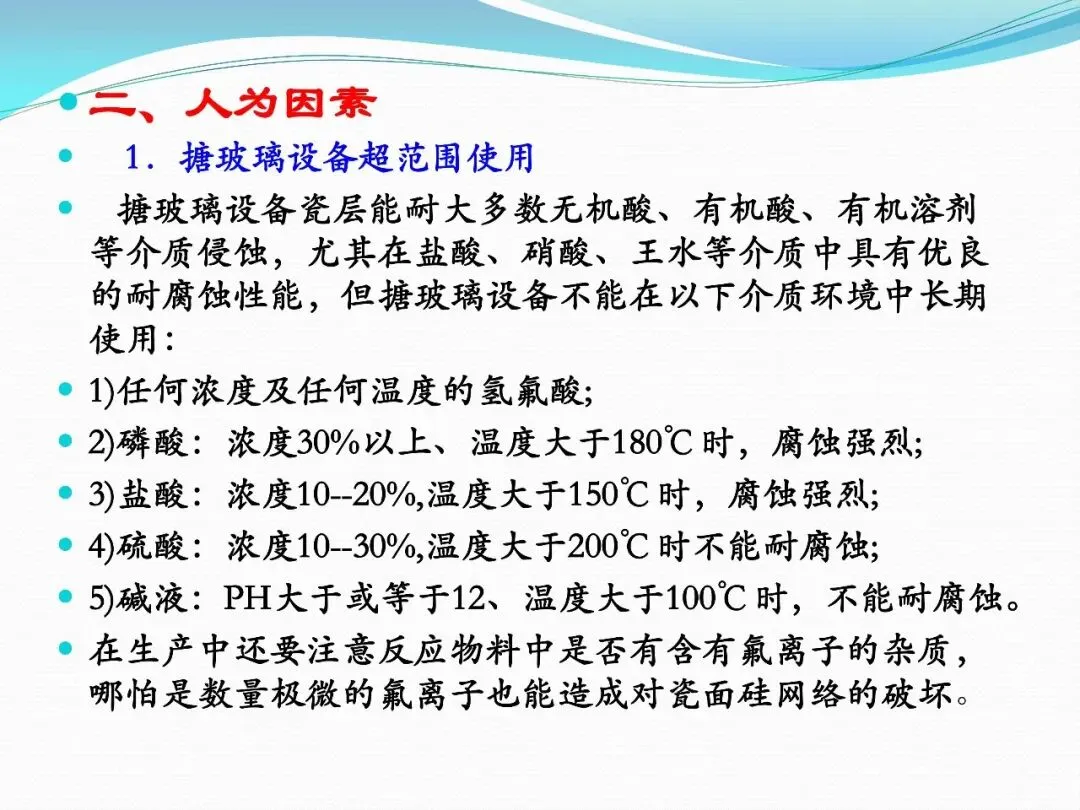 二、人为因素

1．搪玻璃设备超范围使用

搪玻璃设备瓷层能耐大多数无机酸、有机酸、有机溶剂等介质侵蚀，尤其在盐酸、硝酸、王水等介质中具有优良的耐腐蚀性能，但搪玻璃设备不能在以下介质环境中长期使用：

1)任何浓度及任何温度的氢氟酸;

2)磷酸：浓度30%以上、温度大于180℃时，腐蚀强烈;

3)盐酸：浓度10--20%,温度大于150℃时，腐蚀强烈;

4)硫酸：浓度10--30%,温度大于200℃时不能耐腐蚀;

5)碱液：PH大于或等于12、温度大于100℃时，不能耐腐蚀。

在生产中还要注意反应物料中是否有含有氟离子的杂质，哪怕是数量极微的氟离子也能造成对瓷面硅网络的破坏。